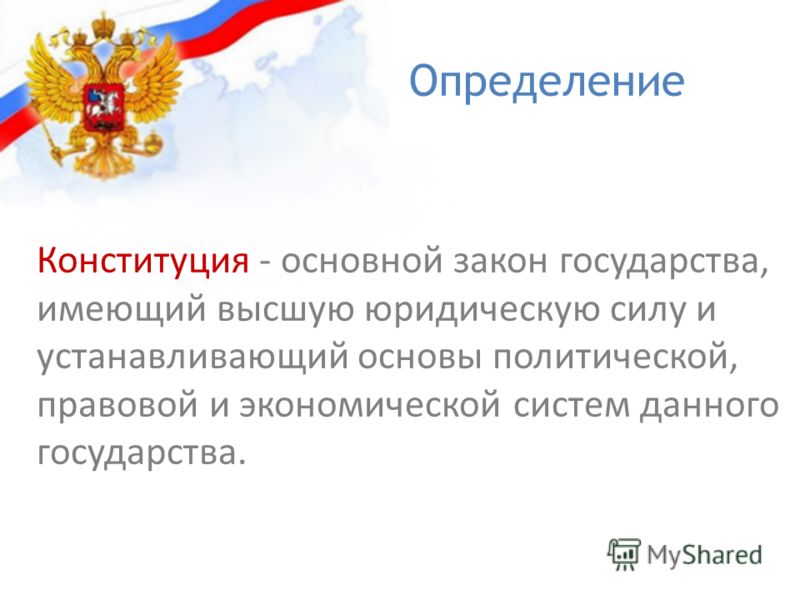 Определение

Конституция - основной закон государства, имеющий высшую юридическую силу и устанавливающий основы политической, правовой и экономической систем данного государства.

MyShared